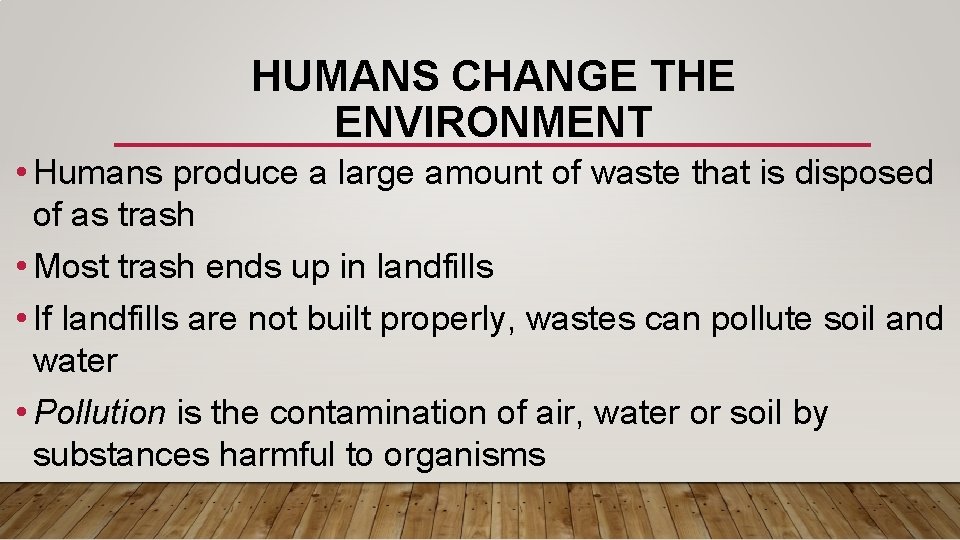 HUMANS CHANGE THE ENVIRONMENT

• Humans produce a large amount of waste that is disposed of as trash

• Most trash ends up in landfills

• If landfills are not built properly, wastes can pollute soil and water

• Pollution is the contamination of air, water or soil by substances harmful to organisms